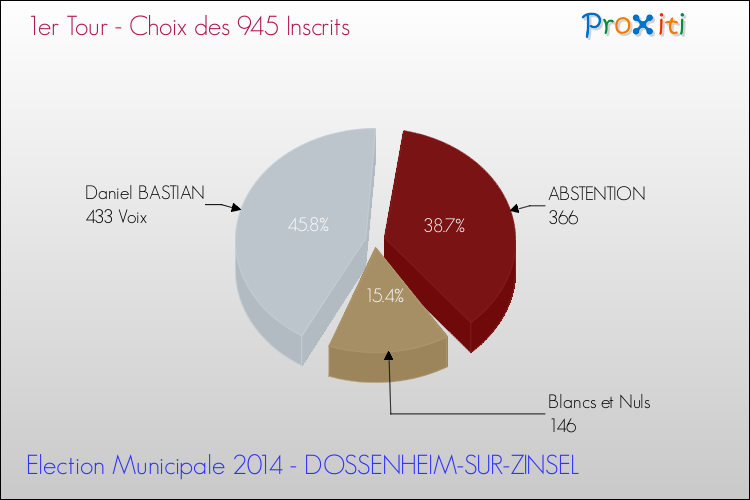 1er Tour - Choix des 945 Inscrits

Proxiti

Daniel BASTIAN
433 Voix

45.8%

38.7%

ABSTENTION
366

15.4%

Blancs et Nuls
146

Election Municipale 2014 - DOSSENHEIM-SUR-ZINSEL